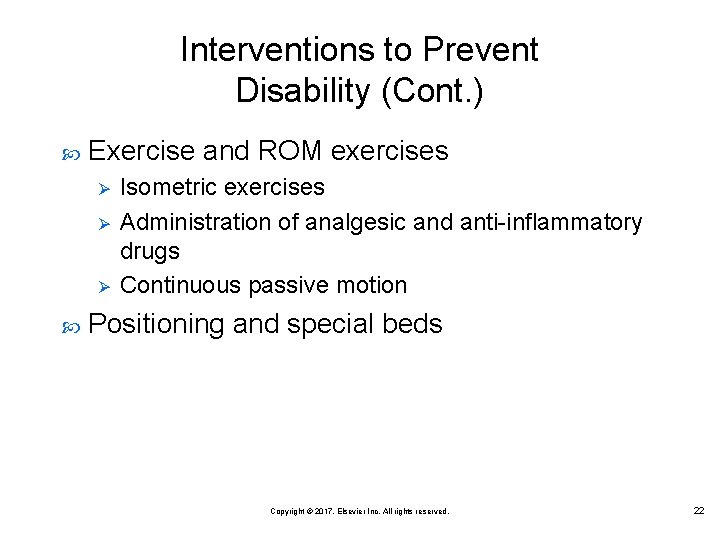 Interventions to Prevent Disability (Cont.)

Exercise and ROM exercises

Isometric exercises

Administration of analgesic and anti-inflammatory drugs

Continuous passive motion

Positioning and special beds

Copyright © 2017, Elsevier Inc. All rights reserved.

22